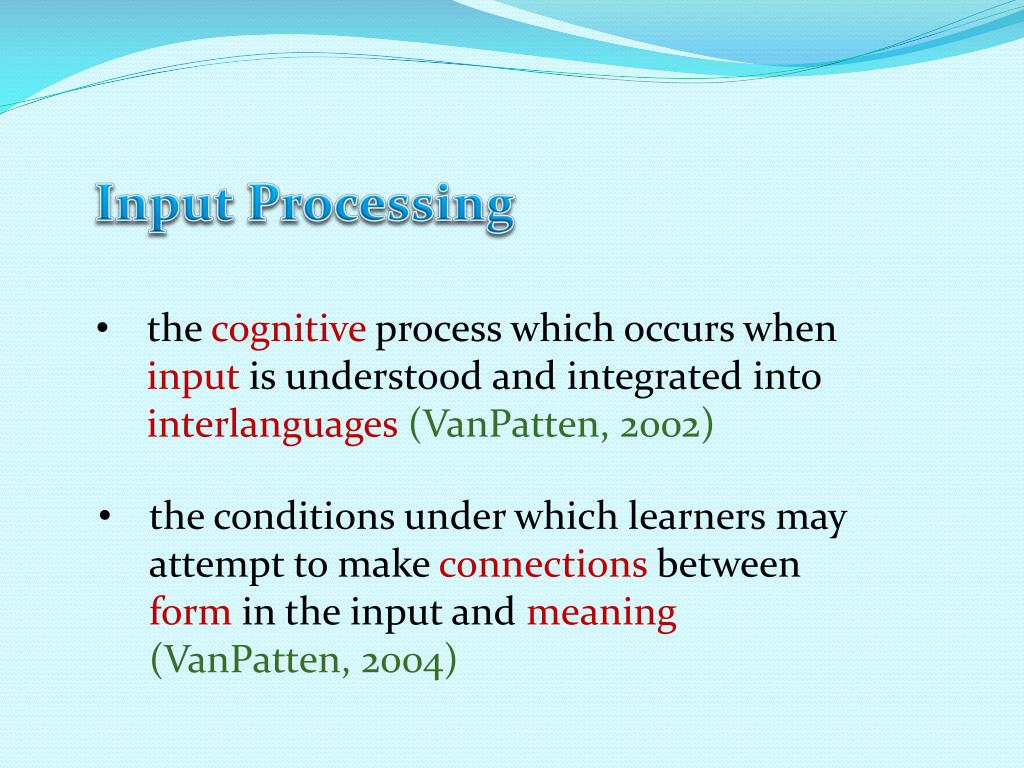 Input Processing

• the cognitive process which occurs when input is understood and integrated into interlanguages (VanPatten, 2002)

• the conditions under which learners may attempt to make connections between form in the input and meaning (VanPatten, 2004)